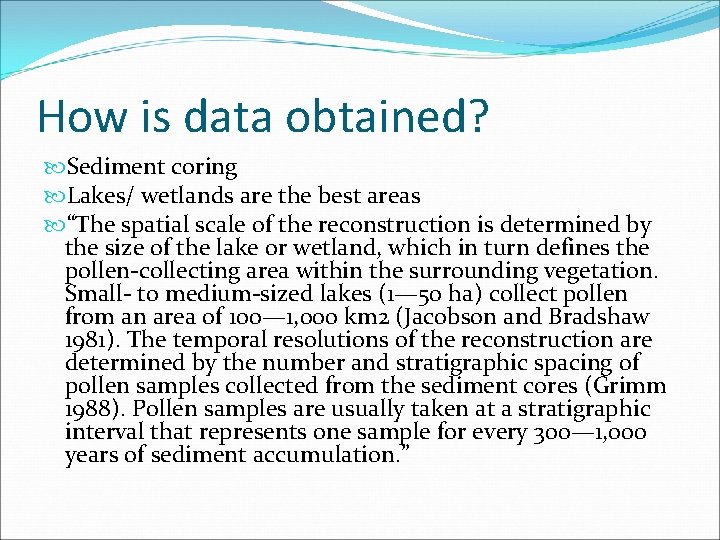 How is data obtained?

Sediment coring

Lakes/ wetlands are the best areas

“The spatial scale of the reconstruction is determined by the size of the lake or wetland, which in turn defines the pollen-collecting area within the surrounding vegetation. Small- to medium-sized lakes (1—50 ha) collect pollen from an area of 100—1,000 km2 (Jacobson and Bradshaw 1981). The temporal resolutions of the reconstruction are determined by the number and stratigraphic spacing of pollen samples collected from the sediment cores (Grimm 1988). Pollen samples are usually taken at a stratigraphic interval that represents one sample for every 300—1,000 years of sediment accumulation.”